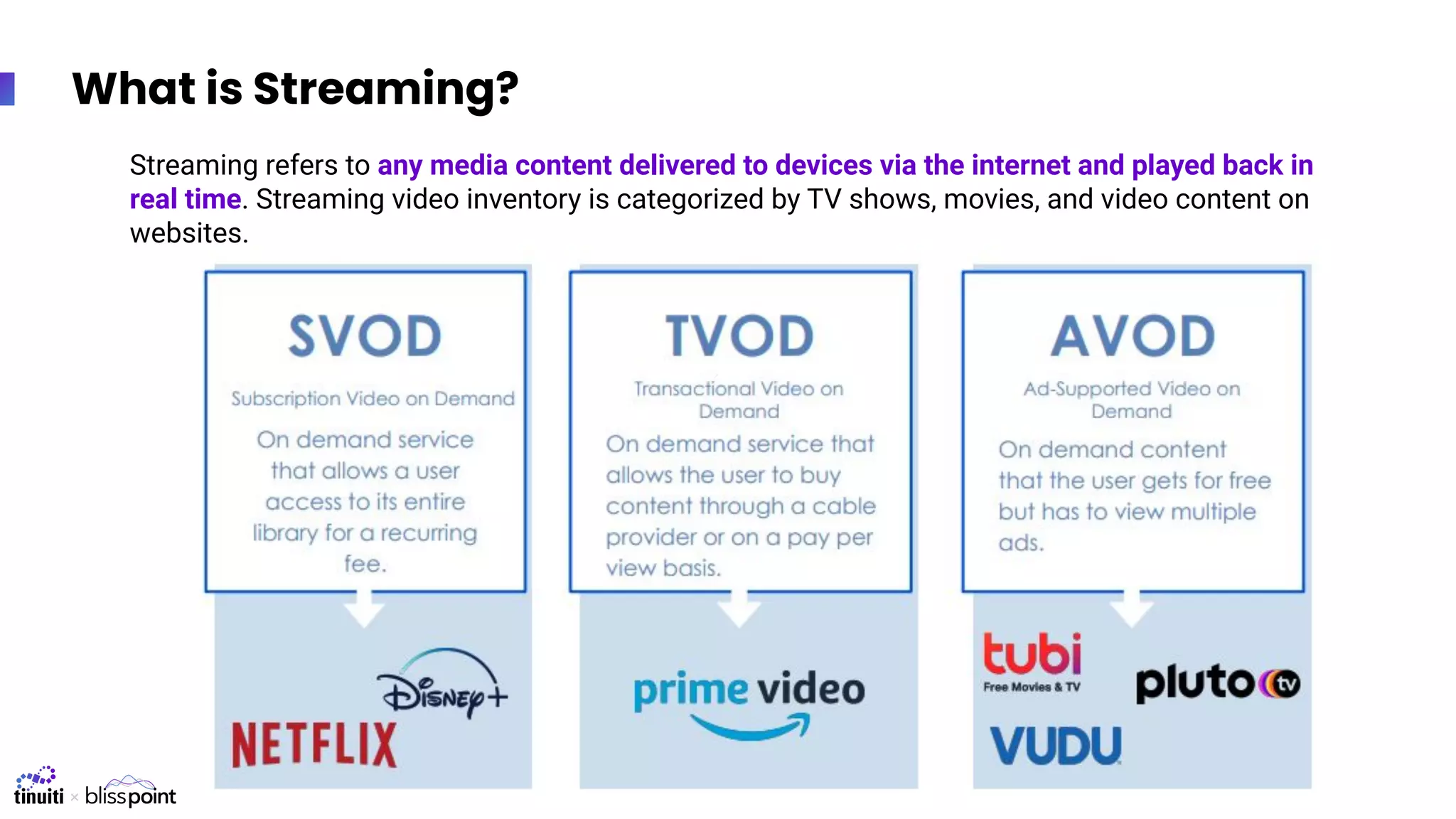 What is Streaming?

Streaming refers to any media content delivered to devices via the internet and played back in real time. Streaming video inventory is categorized by TV shows, movies, and video content on websites.

SVOD

Subscription Video on Demand

On demand service that allows a user access to its entire library for a recurring fee.

Disney+

NETFLIX

TVOD

Transactional Video on Demand

On demand service that allows the user to buy content through a cable provider or on a pay per view basis.

prime video

AVOD

Ad-Supported Video on Demand

On demand content that the user gets for free but has to view multiple ads.

tubi
Free Movies & TV

pluto tv

VUDU

tinuiti × blisspoint